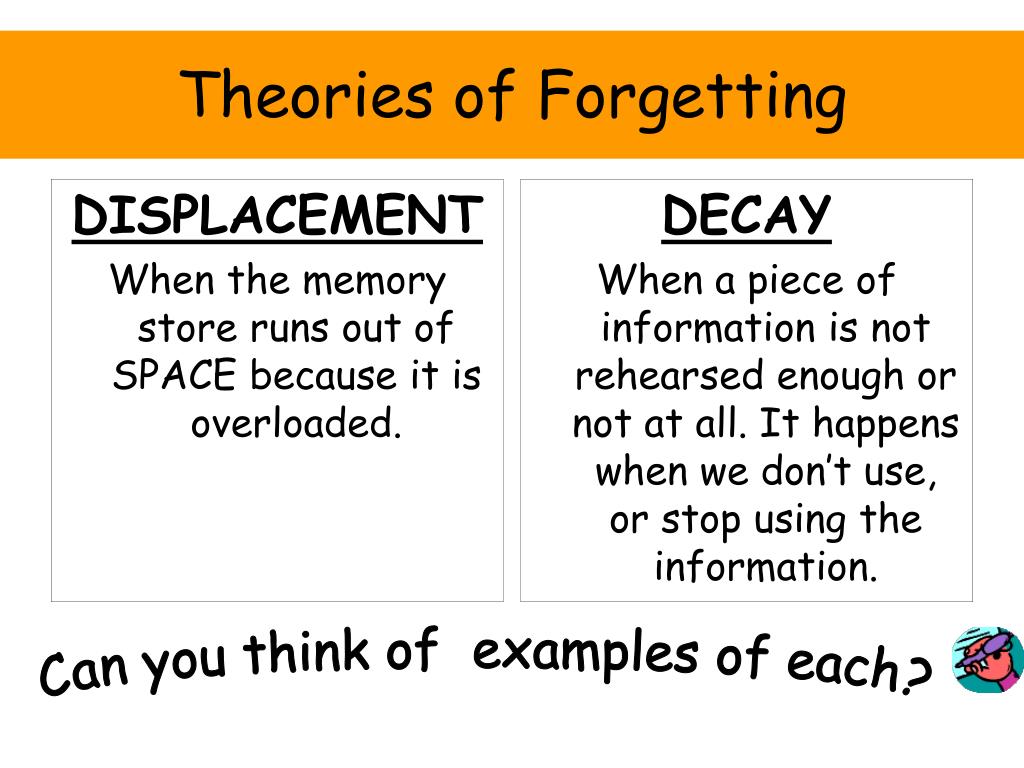 Theories of Forgetting

DISPLACEMENT

When the memory store runs out of SPACE because it is overloaded.

DECAY

When a piece of information is not rehearsed enough or not at all. It happens when we don't use, or stop using the information.

Can you think of examples of each?